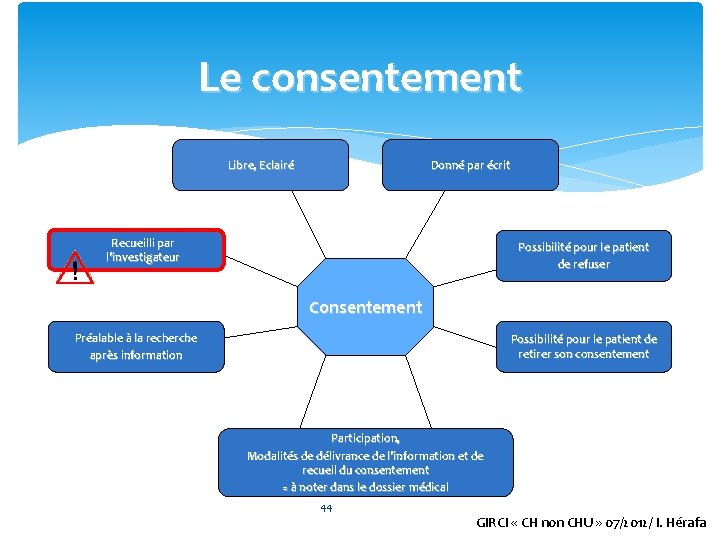 Le consentement

Libre, Eclairé

Donné par écrit

Recueilli par l'investigateur

!

Possibilité pour le patient de refuser

Consentement

Préalable à la recherche après information

Possibilité pour le patient de retirer son consentement

Participation,
Modalités de délivrance de l'information et de recueil du consentement
= à noter dans le dossier médical

44

GIRCI « CH non CHU » 07/2012 / I. Hérafa